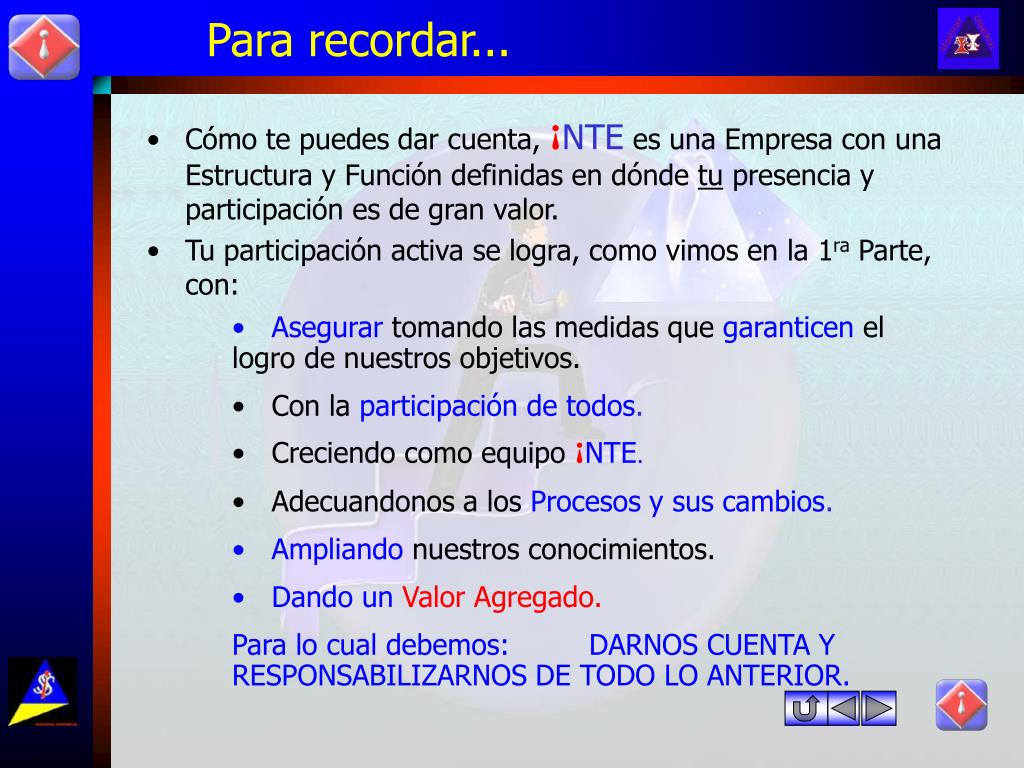 Para recordar...

• Cómo te puedes dar cuenta, ¡NTE es una Empresa con una Estructura y Función definidas en dónde tu presencia y participación es de gran valor.

• Tu participación activa se logra, como vimos en la 1$^{ra}$ Parte, con:

• Asegurar tomando las medidas que garanticen el logro de nuestros objetivos.

• Con la participación de todos.

• Creciendo como equipo ¡NTE.

• Adecuandonos a los Procesos y sus cambios.

• Ampliando nuestros conocimientos.

• Dando un Valor Agregado.

Para lo cual debemos: DARNOS CUENTA Y RESPONSABILIZARNOS DE TODO LO ANTERIOR.